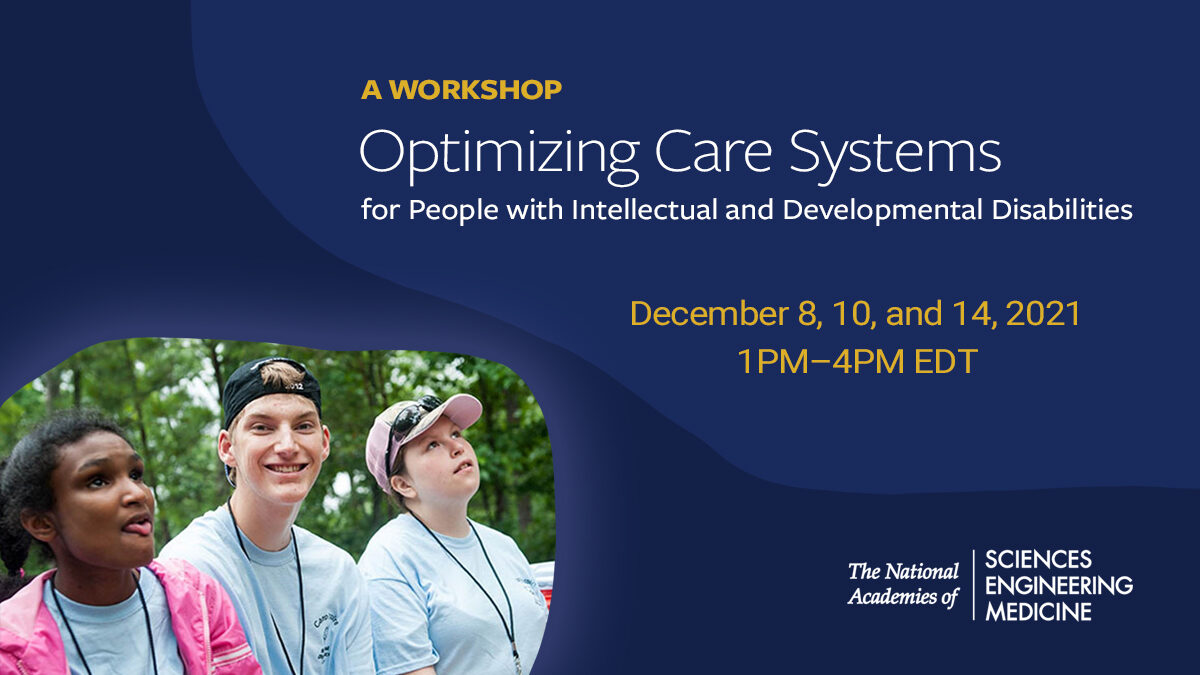 A WORKSHOP
Optimizing Care Systems
for People with Intellectual and Developmental Disabilities

December 8, 10, and 14, 2021
1PM–4PM EDT

The National Academies of SCIENCES ENGINEERING MEDICINE